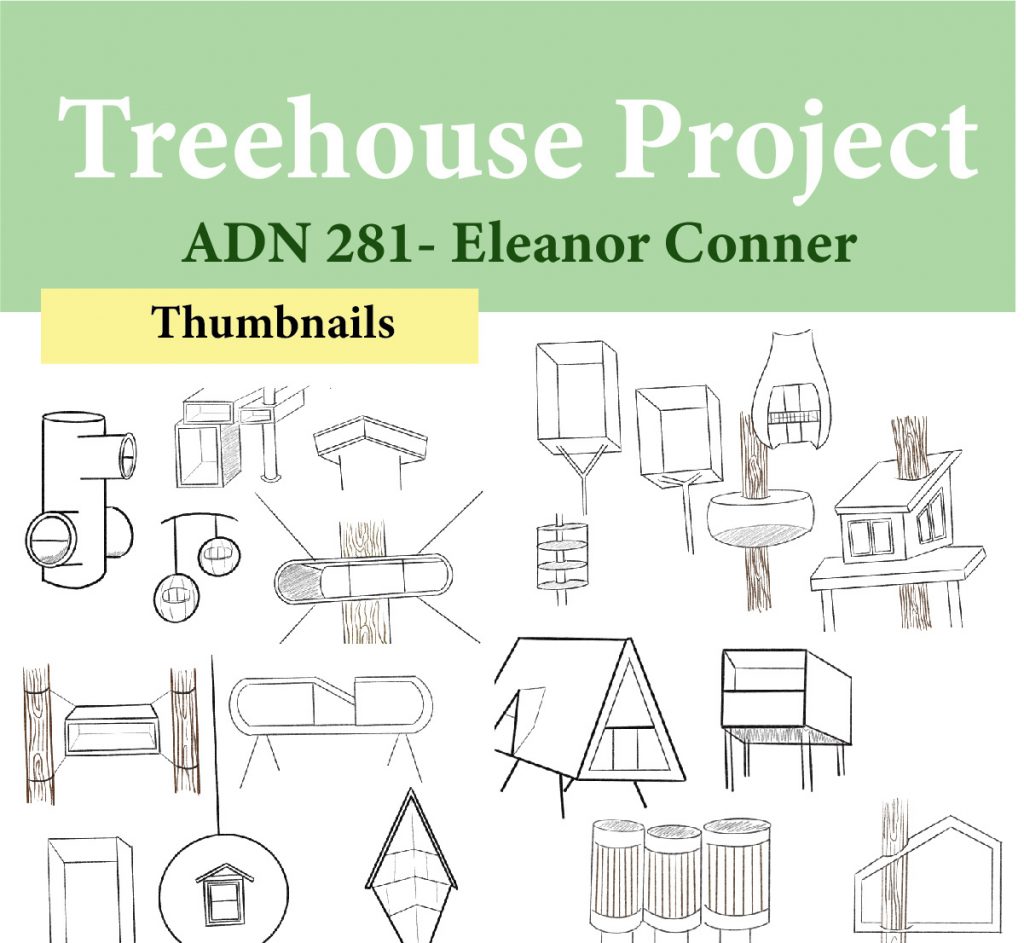 Treehouse Project

ADN 281- Eleanor Conner

Thumbnails